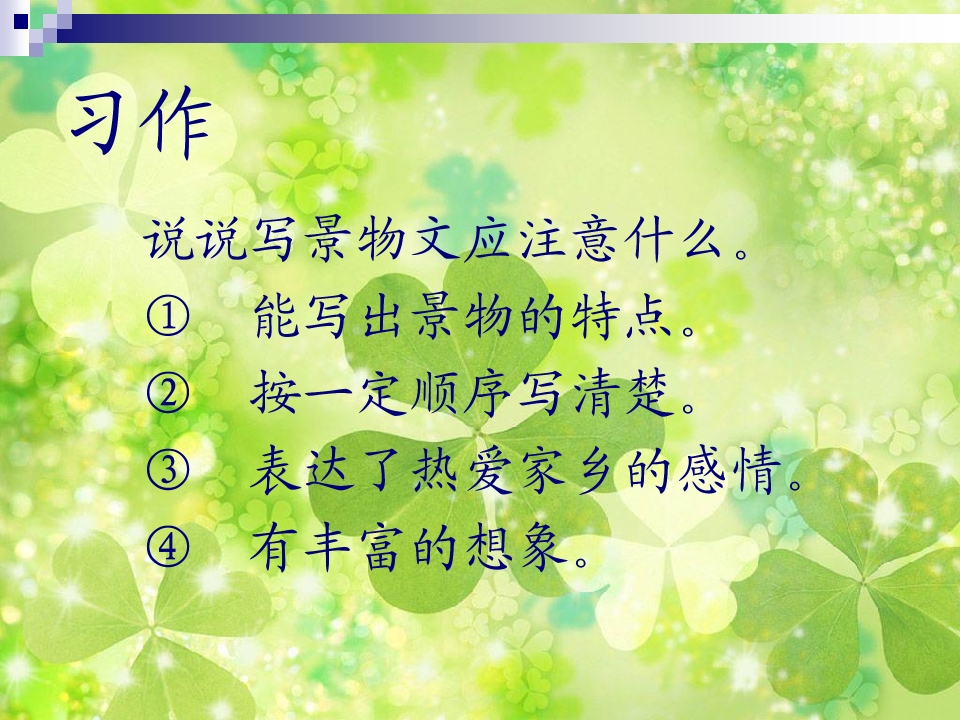 习作

说说写景物文应注意什么。

① 能写出景物的特点。

② 按一定顺序写清楚。

③ 表达了热爱家乡的感情。

④ 有丰富的想象。